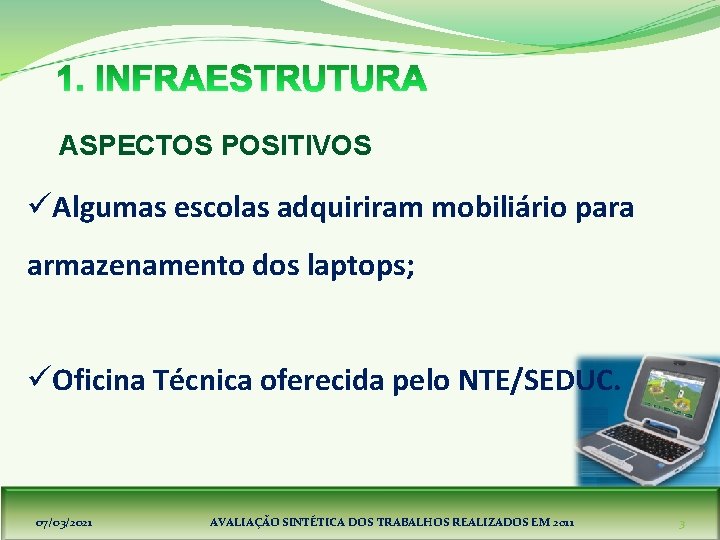 1. INFRAESTRUTURA

ASPECTOS POSITIVOS

✓Algumas escolas adquiriram mobiliário para armazenamento dos laptops;

✓Oficina Técnica oferecida pelo NTE/SEDUC.

07/03/2021 AVALIAÇÃO SINTÉTICA DOS TRABALHOS REALIZADOS EM 2011 3